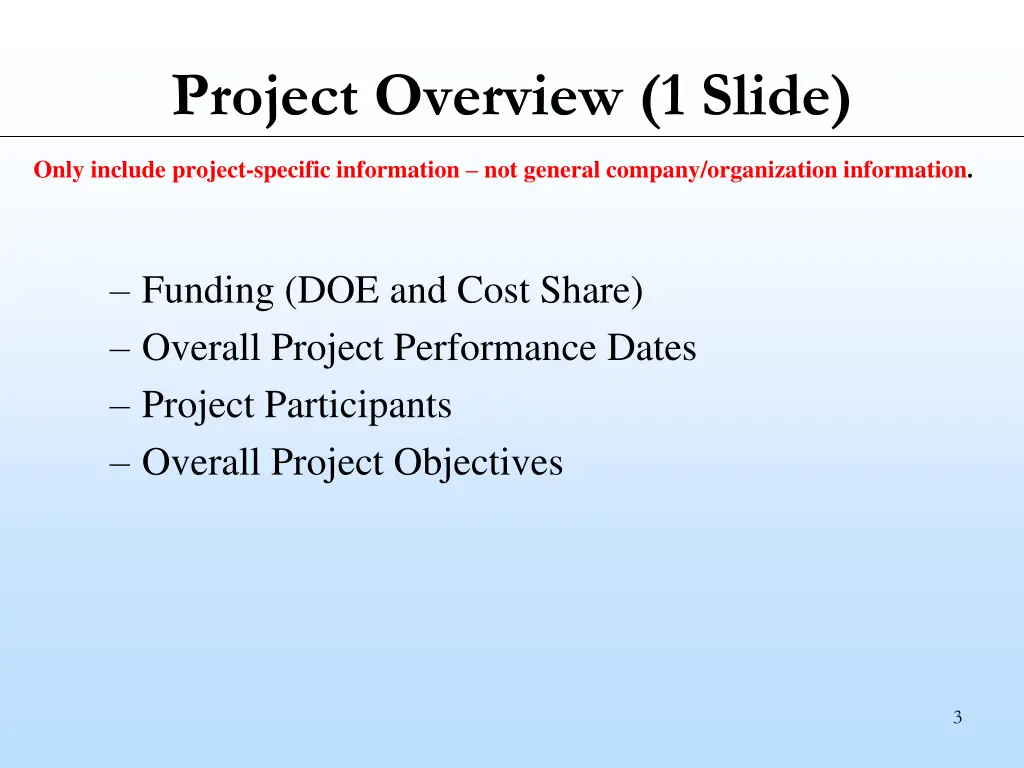 Project Overview (1 Slide)

Only include project-specific information – not general company/organization information.

– Funding (DOE and Cost Share)
– Overall Project Performance Dates
– Project Participants
– Overall Project Objectives

3